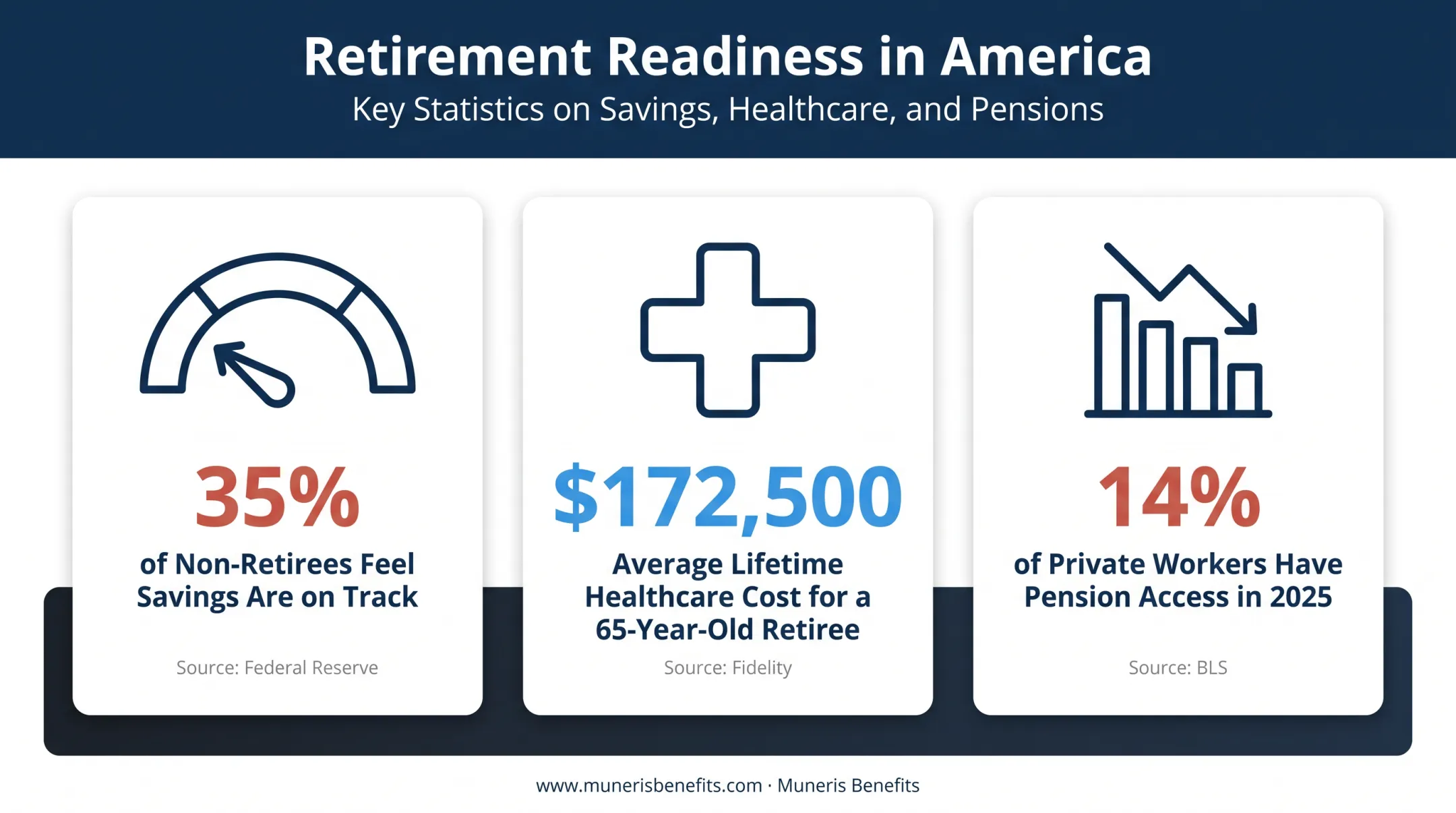 Retirement Readiness in America

Key Statistics on Savings, Healthcare, and Pensions

35%

of Non-Retirees Feel Savings Are on Track

Source: Federal Reserve

$172,500

Average Lifetime Healthcare Cost for a 65-Year-Old Retiree

Source: Fidelity

14%

of Private Workers Have Pension Access in 2025

Source: BLS

www.munerisbenefits.com · Muneris Benefits